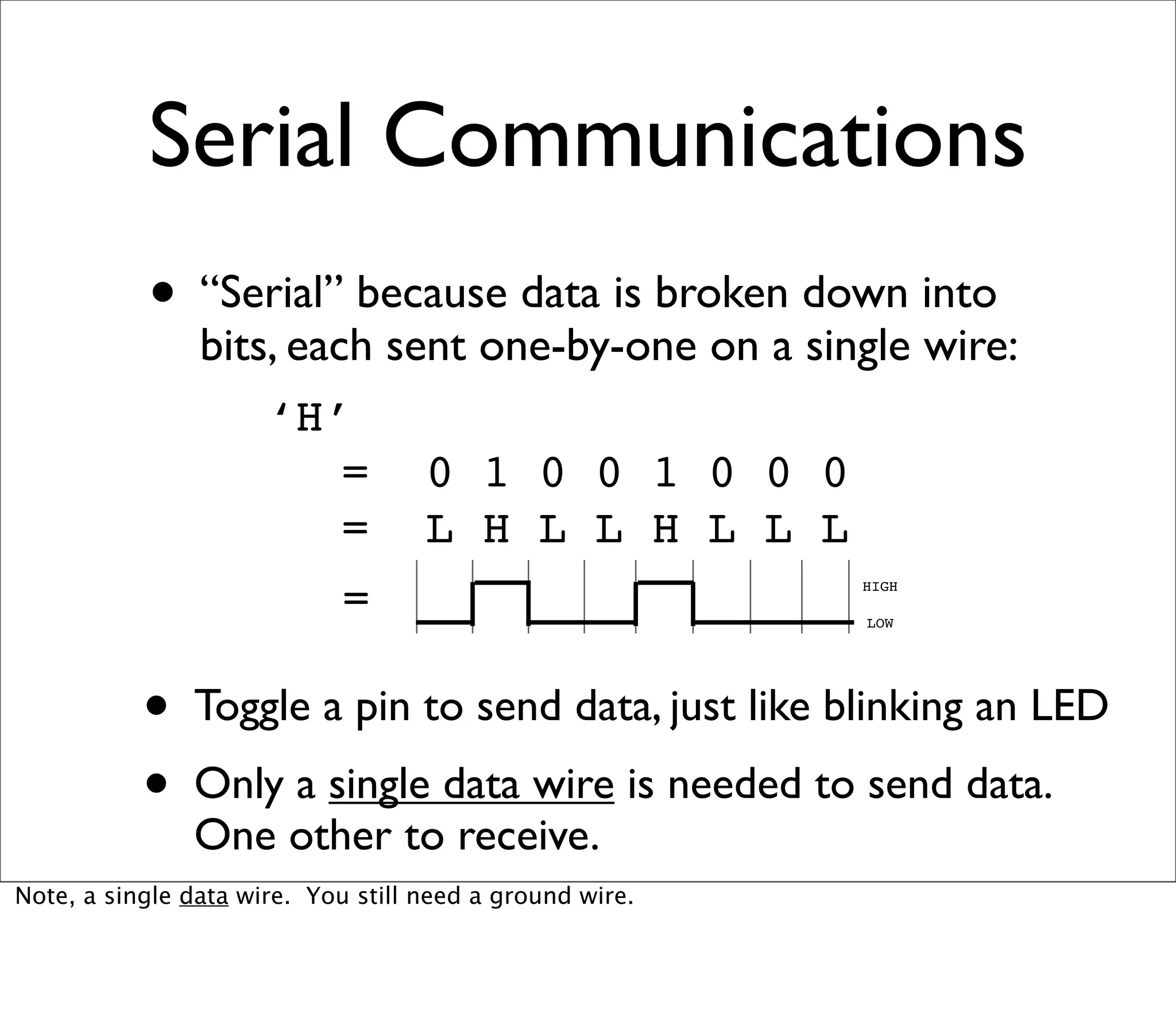 Serial Communications

• “Serial” because data is broken down into bits, each sent one-by-one on a single wire:

‘H’

= 0 1 0 0 1 0 0 0

= L H L L H L L L

=

HIGH

LOW

• Toggle a pin to send data, just like blinking an LED

• Only a single data wire is needed to send data. One other to receive.

Note, a single data wire. You still need a ground wire.